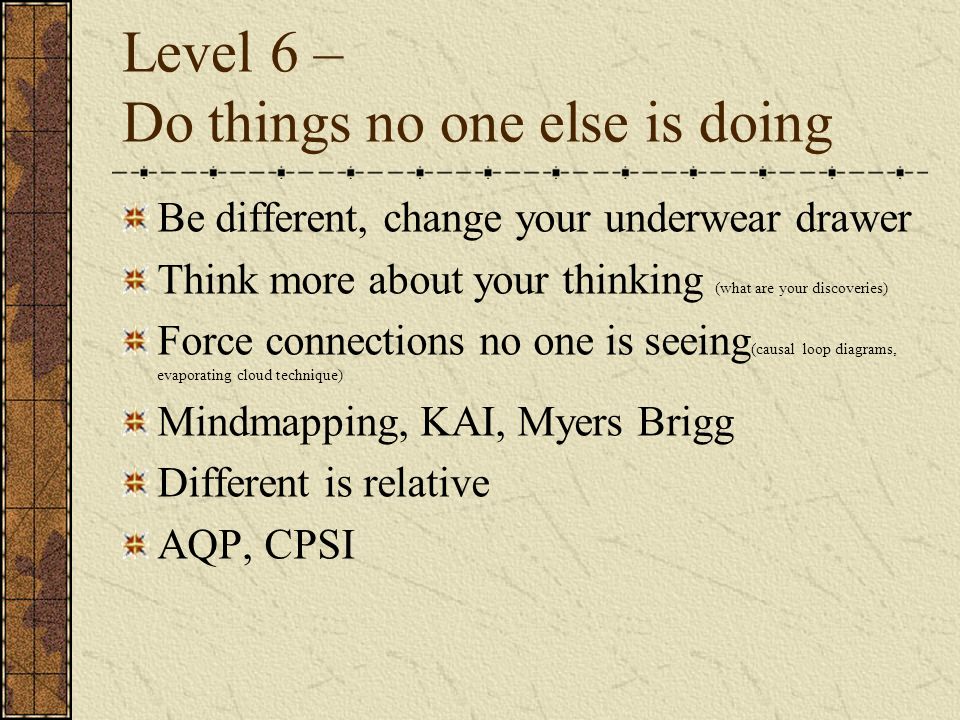 Level 6 –
Do things no one else is doing

Be different, change your underwear drawer

Think more about your thinking (what are your discoveries)

Force connections no one is seeing(causal loop diagrams, evaporating cloud technique)

Mindmapping, KAI, Myers Brigg

Different is relative

AQP, CPSI